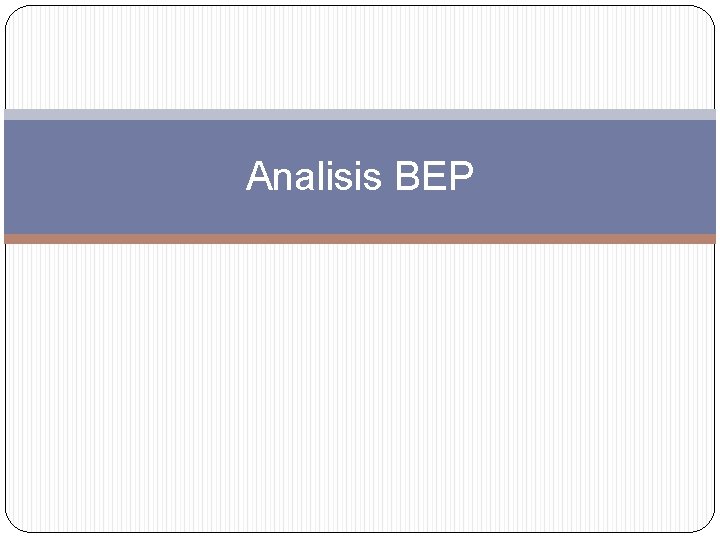 Analisis BEP